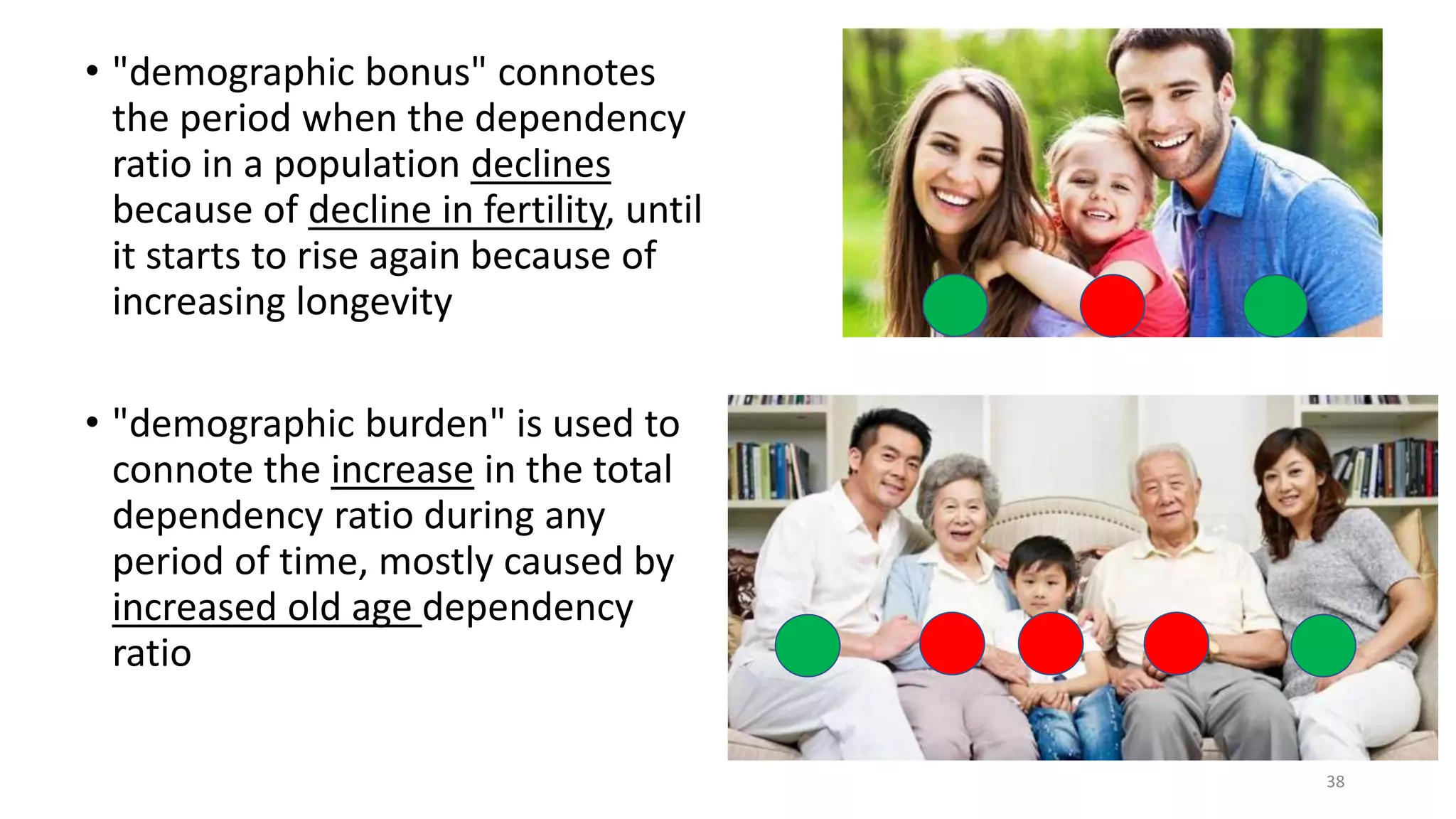 • "demographic bonus" connotes the period when the dependency ratio in a population declines because of decline in fertility, until it starts to rise again because of increasing longevity

• "demographic burden" is used to connote the increase in the total dependency ratio during any period of time, mostly caused by increased old age dependency ratio

38